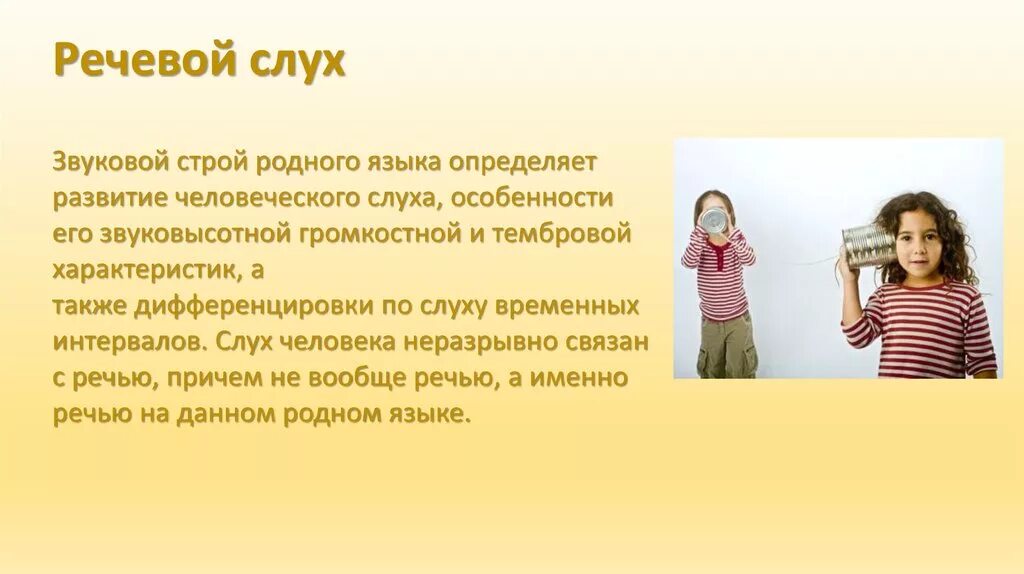 Речевой слух

Звуковой строй родного языка определяет развитие человеческого слуха, особенности его звуковысотной громкостной и тембровой характеристик, а также дифференцировки по слуху временных интервалов. Слух человека неразрывно связан с речью, причем не вообще речью, а именно речью на данном родном языке.